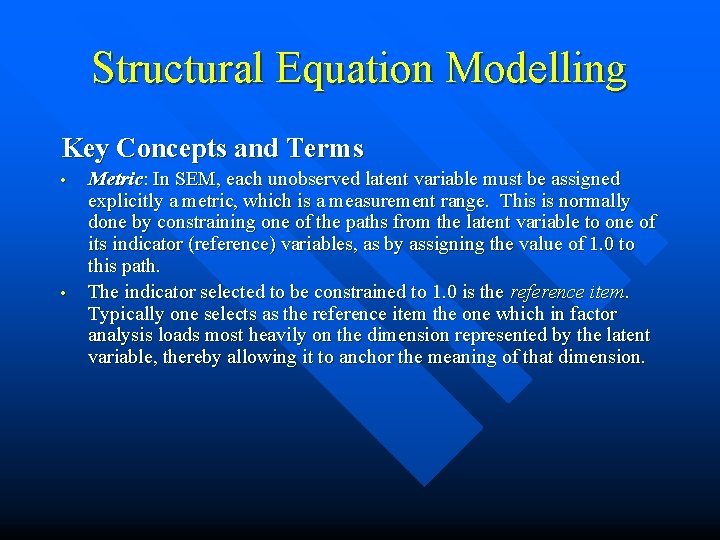 Structural Equation Modelling

Key Concepts and Terms

• Metric: In SEM, each unobserved latent variable must be assigned explicitly a metric, which is a measurement range. This is normally done by constraining one of the paths from the latent variable to one of its indicator (reference) variables, as by assigning the value of 1.0 to this path.

• The indicator selected to be constrained to 1.0 is the reference item. Typically one selects as the reference item the one which in factor analysis loads most heavily on the dimension represented by the latent variable, thereby allowing it to anchor the meaning of that dimension.